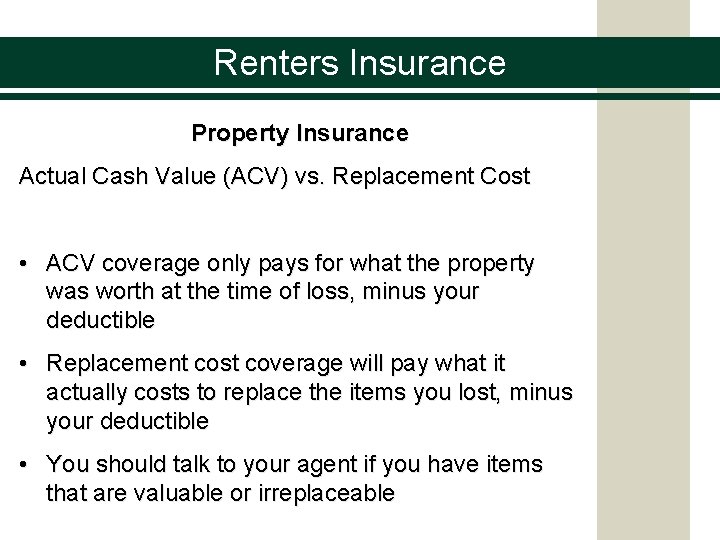 Renters Insurance

Property Insurance

Actual Cash Value (ACV) vs. Replacement Cost

• ACV coverage only pays for what the property was worth at the time of loss, minus your deductible

• Replacement cost coverage will pay what it actually costs to replace the items you lost, minus your deductible

• You should talk to your agent if you have items that are valuable or irreplaceable